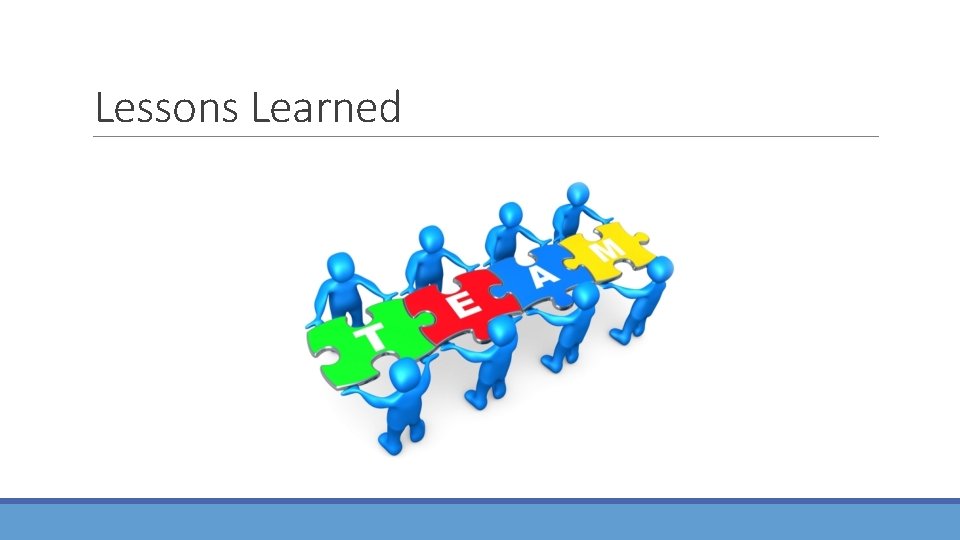 Lessons Learned

T E A M